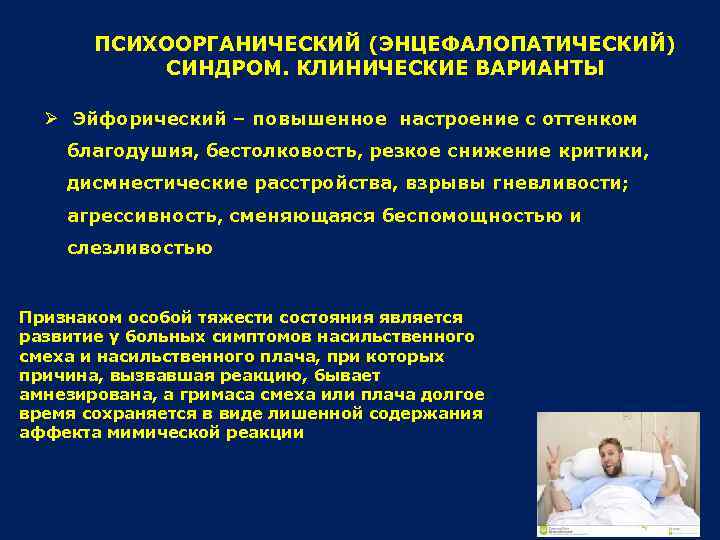 ПСИХООРГАНИЧЕСКИЙ (ЭНЦЕФАЛОПАТИЧЕСКИЙ) СИНДРОМ. КЛИНИЧЕСКИЕ ВАРИАНТЫ

➢ Эйфорический – повышенное настроение с оттенком благодушия, бестолковость, резкое снижение критики, дисмнестические расстройства, взрывы гневливости; агрессивность, сменяющаяся беспомощностью и слезливостью

Признаком особой тяжести состояния является развитие у больных симптомов насильственного смеха и насильственного плача, при которых причина, вызвавшая реакцию, бывает амнезирована, а гримаса смеха или плача долгое время сохраняется в виде лишенной содержания аффекта мимической реакции